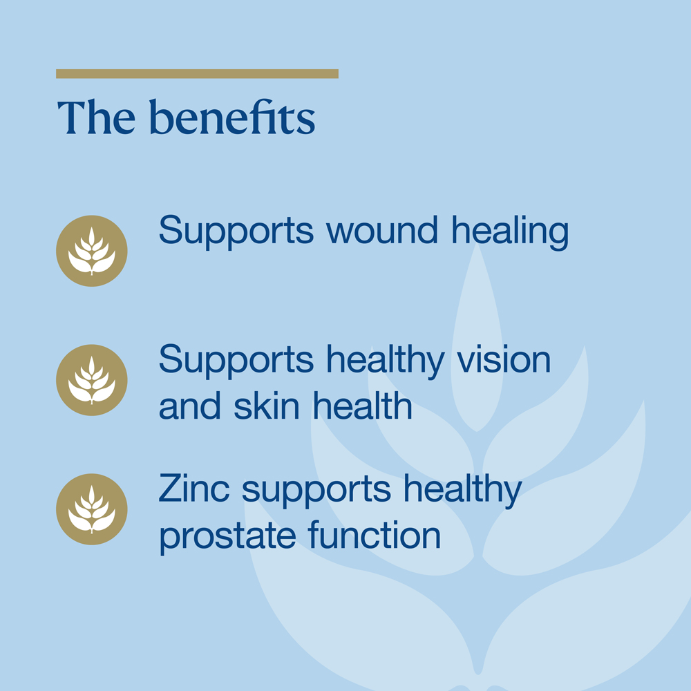 The benefits

Supports wound healing

Supports healthy vision and skin health

Zinc supports healthy prostate function